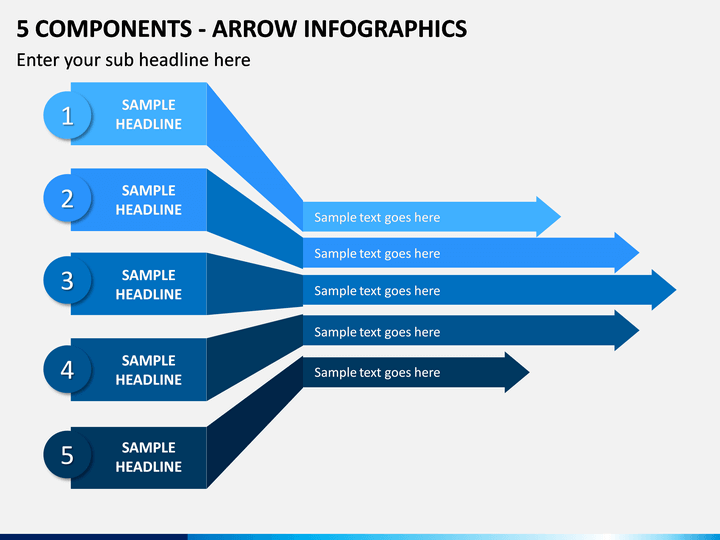 5 COMPONENTS - ARROW INFOGRAPHICS

Enter your sub headline here

1 SAMPLE HEADLINE

2 SAMPLE HEADLINE

3 SAMPLE HEADLINE

4 SAMPLE HEADLINE

5 SAMPLE HEADLINE

Sample text goes here

Sample text goes here

Sample text goes here

Sample text goes here

Sample text goes here